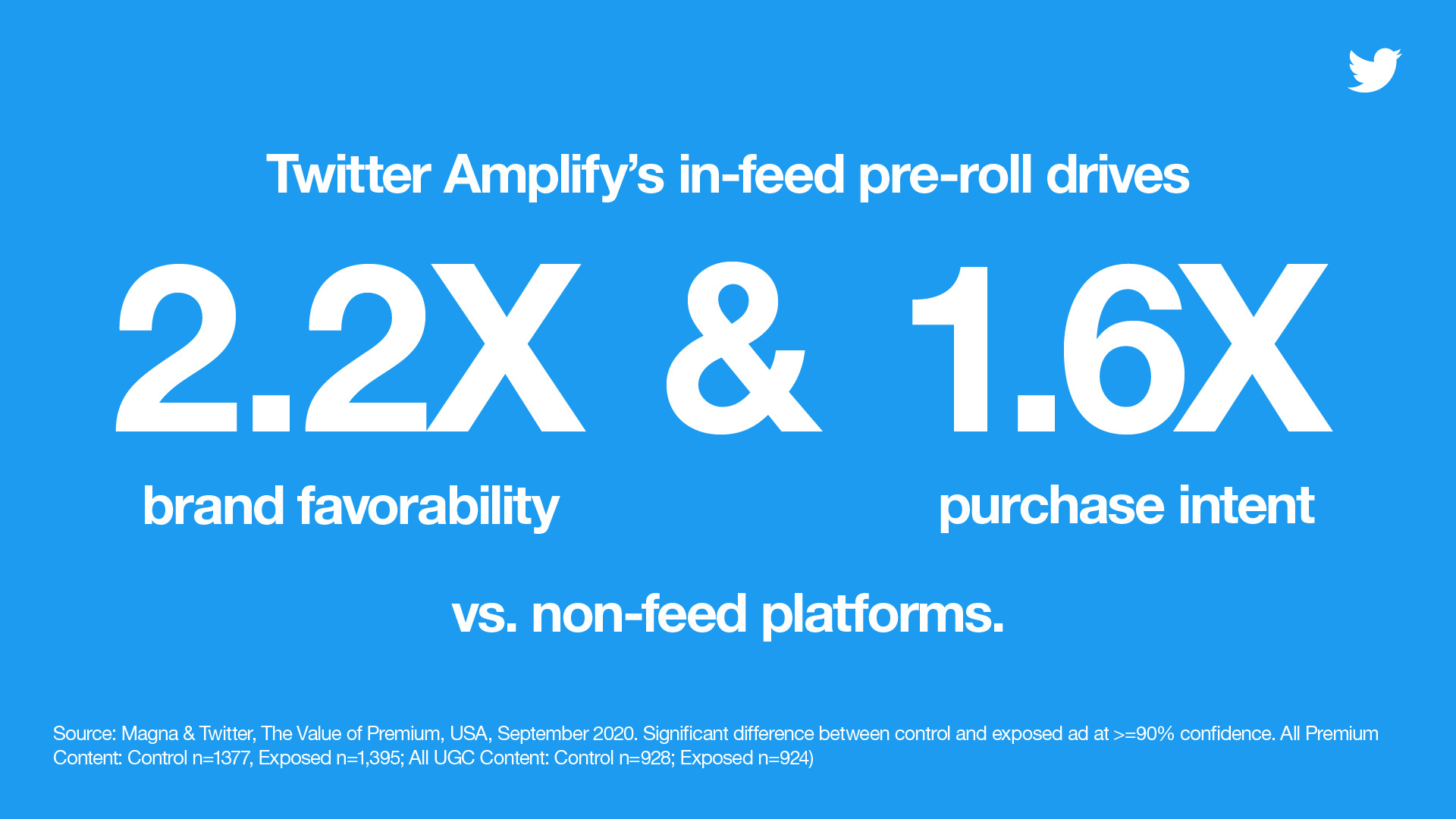 Twitter Amplify's in-feed pre-roll drives

2.2X & 1.6X

brand favorability

purchase intent

vs. non-feed platforms.

Source: Magna & Twitter, The Value of Premium, USA, September 2020. Significant difference between control and exposed ad at >=90% confidence. All Premium Content: Control n=1377, Exposed n=1,395; All UGC Content: Control n=928; Exposed n=924)